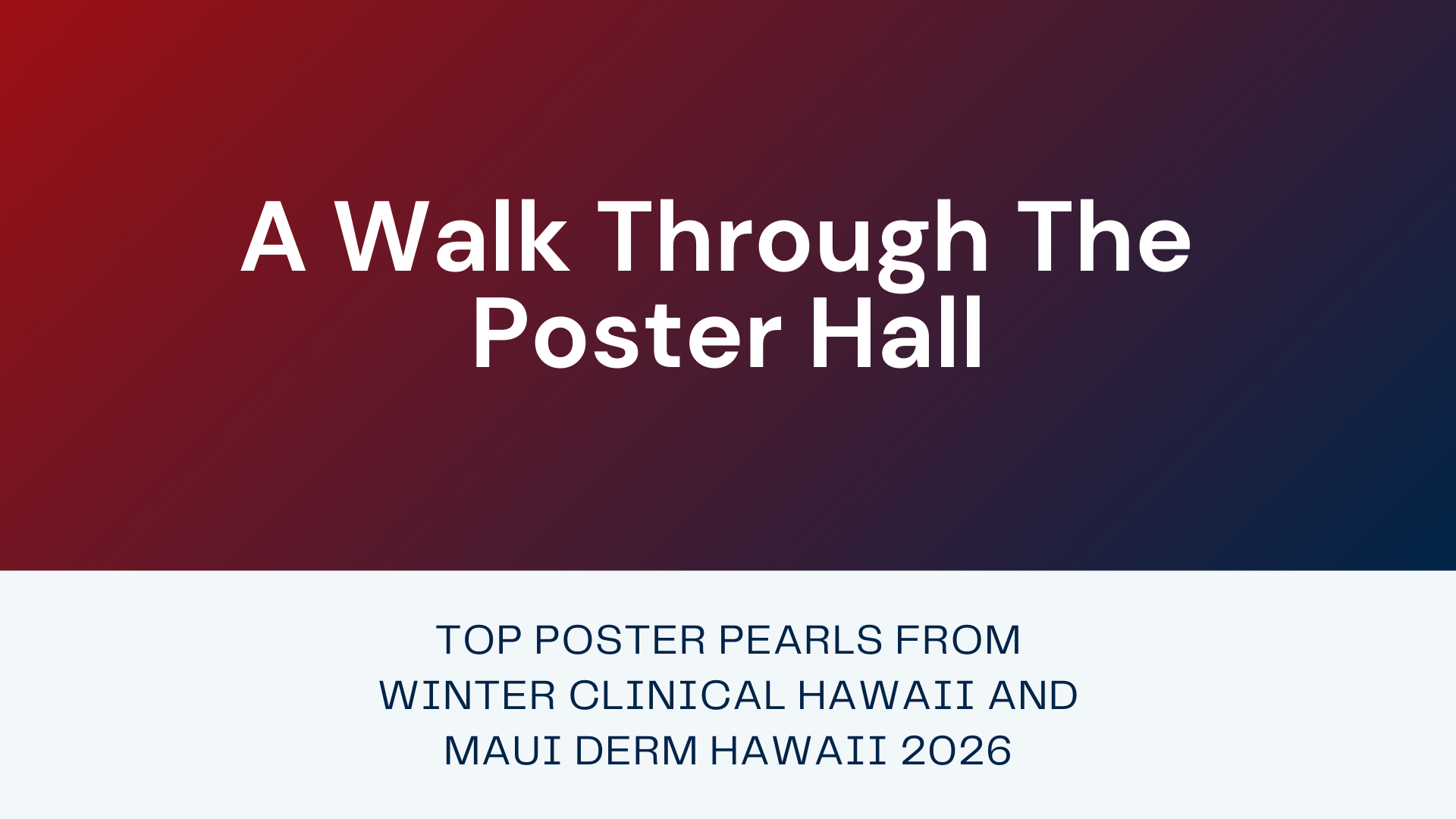 A Walk Through The Poster Hall

TOP POSTER PEARLS FROM WINTER CLINICAL HAWAII AND MAUI DERM HAWAII 2026